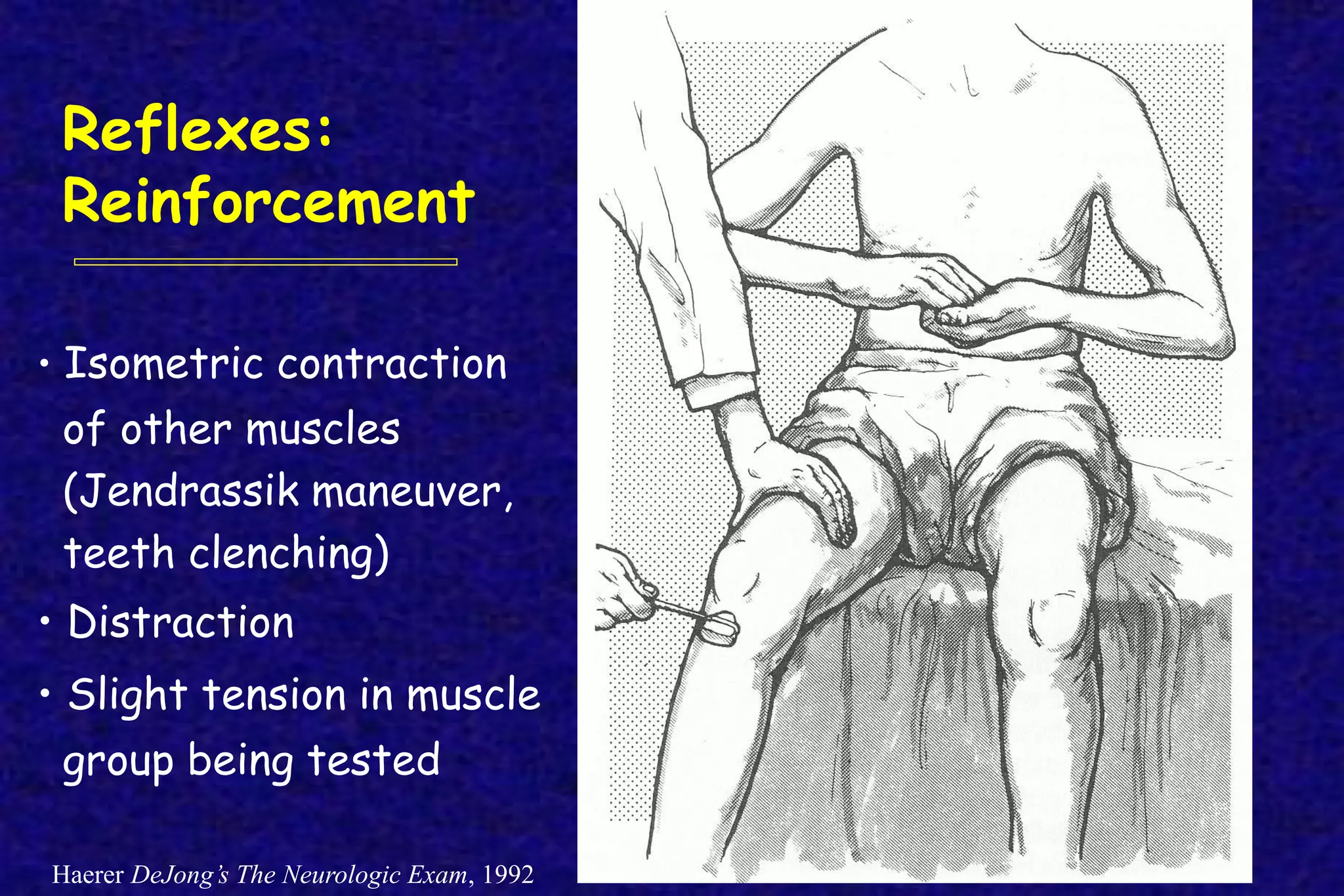 Reflexes: Reinforcement

• Isometric contraction of other muscles (Jendrassik maneuver, teeth clenching)
• Distraction
• Slight tension in muscle group being tested

Haerer DeJong's The Neurologic Exam, 1992